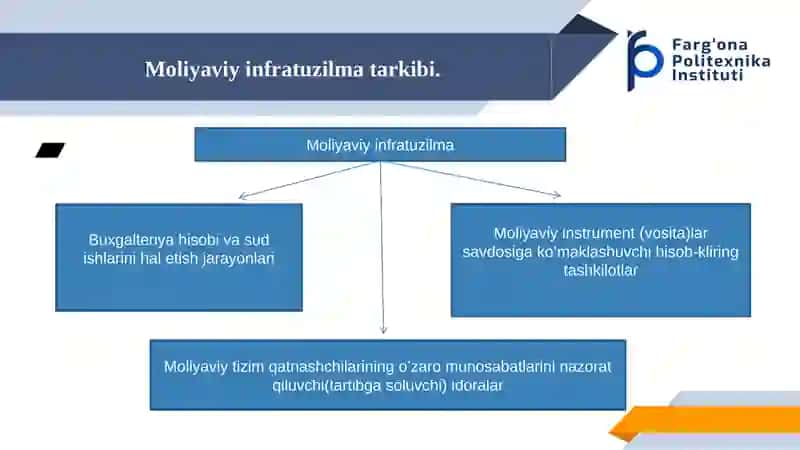 Moliyaviy infratuzilma tarkibi.

Farg'ona Politexnika Instituti

Moliyaviy infratuzilma

Buxgalteriya hisobi va sud ishlarini hal etish jarayonlari

Moliyaviy instrument (vosita)lar savdosiga ko'maklashuvchi hisob-kliring tashkilotlar

Moliyaviy tizim qatnashchilarining o'zaro munosabatlarini nazorat qiluvchi(tartibga soluvchi) idoralar